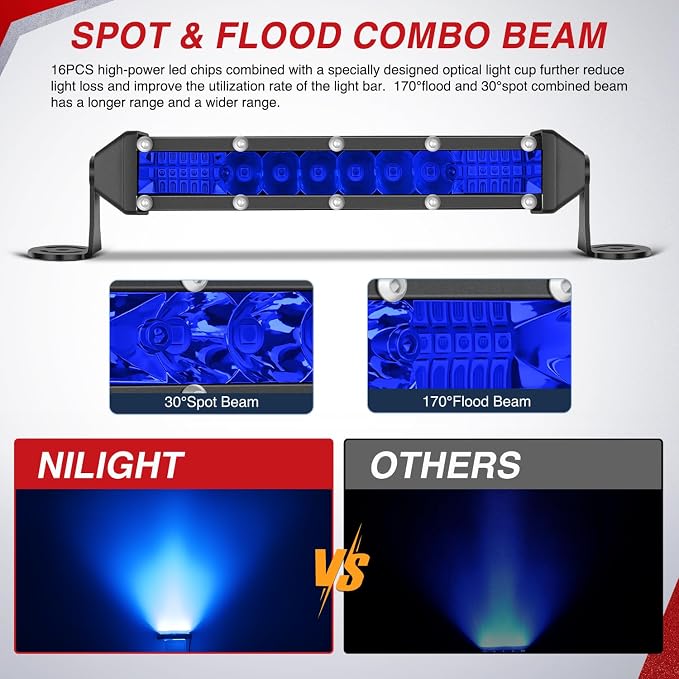 SPOT & FLOOD COMBO BEAM

16PCS high-power led chips combined with a specially designed optical light cup further reduce light loss and improve the utilization rate of the light bar. 170°flood and 30°spot combined beam has a longer range and a wider range.

30°Spot Beam

170°Flood Beam

NILIGHT

VS

OTHERS